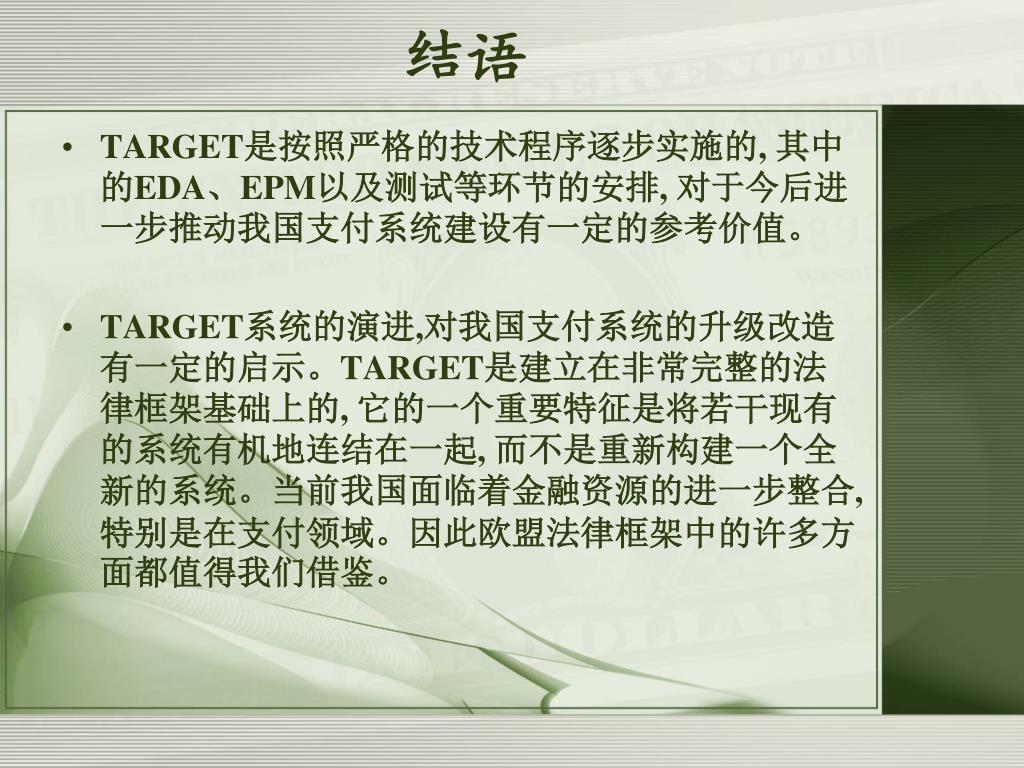 结语

• TARGET是按照严格的技术程序逐步实施的, 其中的EDA、EPM以及测试等环节的安排, 对于今后进一步推动我国支付系统建设有一定的参考价值。

• TARGET系统的演进,对我国支付系统的升级改造有一定的启示。TARGET是建立在非常完整的法律框架基础上的, 它的一个重要特征是将若干现有的系统有机地连结在一起, 而不是重新构建一个全新的系统。当前我国面临着金融资源的进一步整合, 特别是在支付领域。因此欧盟法律框架中的许多方面都值得我们借鉴。